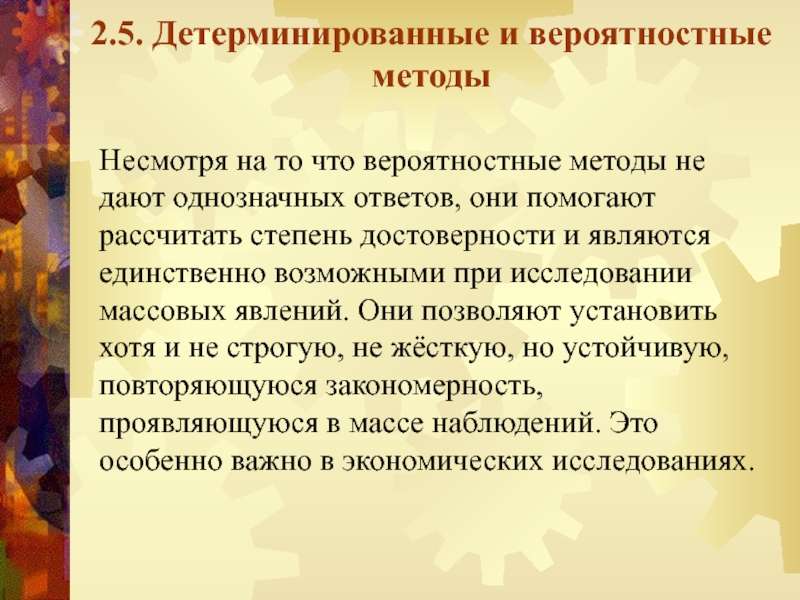 2.5. Детерминированные и вероятностные методы

Несмотря на то что вероятностные методы не дают однозначных ответов, они помогают рассчитать степень достоверности и являются единственно возможными при исследовании массовых явлений. Они позволяют установить хотя и не строгую, не жёсткую, но устойчивую, повторяющуюся закономерность, проявляющуюся в массе наблюдений. Это особенно важно в экономических исследованиях.